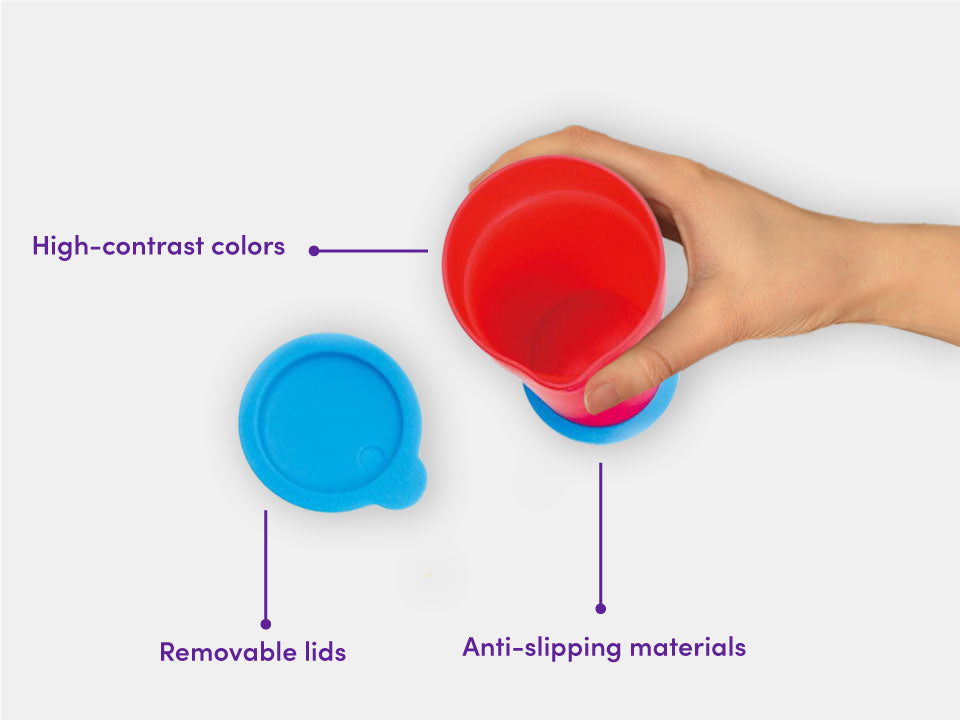 High-contrast colors

Removable lids

Anti-slipping materials